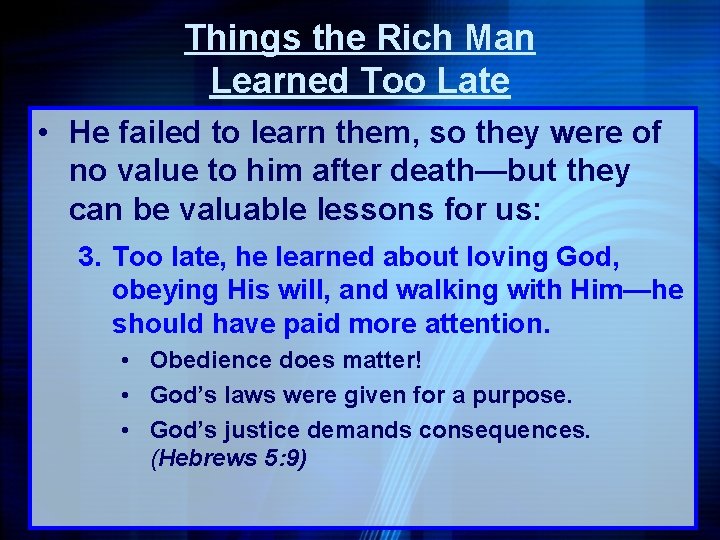 Things the Rich Man Learned Too Late

• He failed to learn them, so they were of no value to him after death—but they can be valuable lessons for us:

3. Too late, he learned about loving God, obeying His will, and walking with Him—he should have paid more attention.

• Obedience does matter!

• God's laws were given for a purpose.

• God's justice demands consequences. (Hebrews 5:9)